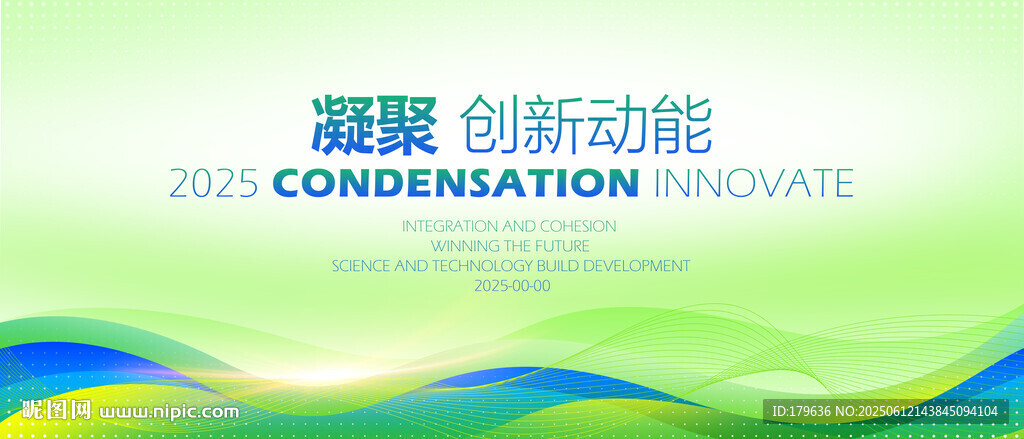 凝聚 创新动能
2025 CONDENSATION INNOVATE

INTEGRATION AND COHESION
WINNING THE FUTURE
SCIENCE AND TECHNOLOGY BUILD DEVELOPMENT
2025-00-00

昵图网 www.nipic.com

ID:179636 NO:20250612143845094104